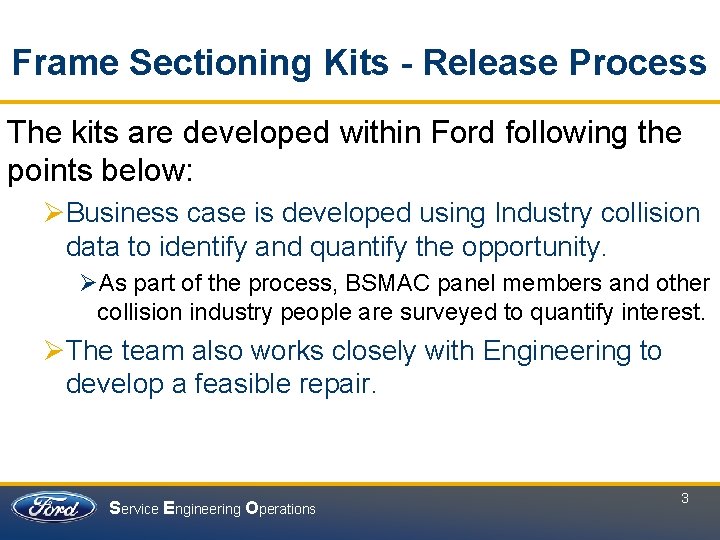 Frame Sectioning Kits - Release Process

The kits are developed within Ford following the points below:

➢Business case is developed using Industry collision data to identify and quantify the opportunity.

➢As part of the process, BSMAC panel members and other collision industry people are surveyed to quantify interest.

➢The team also works closely with Engineering to develop a feasible repair.

Ford

Service Engineering Operations

3